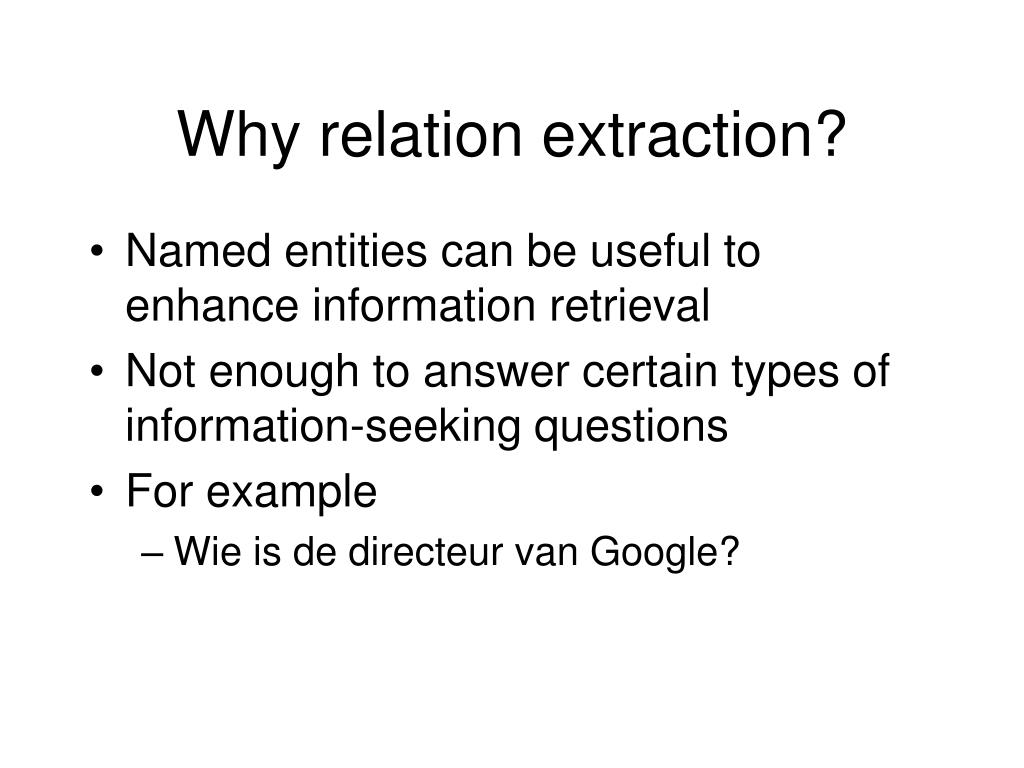 Why relation extraction?

• Named entities can be useful to enhance information retrieval
• Not enough to answer certain types of information-seeking questions
• For example
– Wie is de directeur van Google?